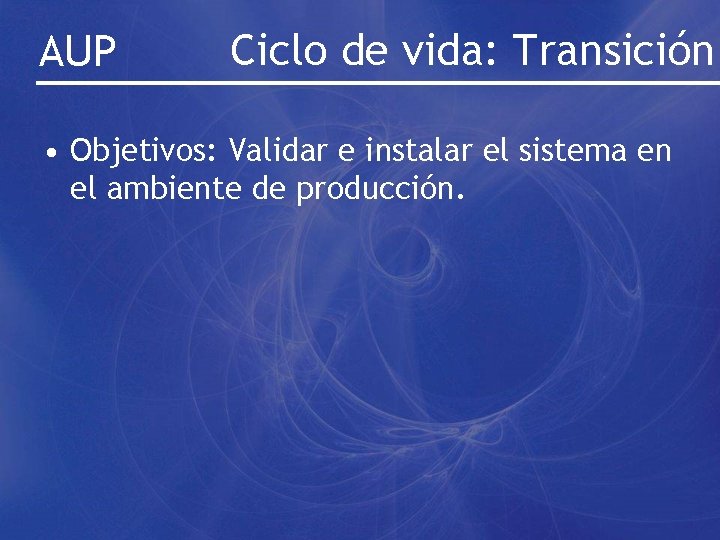 AUP Ciclo de vida: Transición

• Objetivos: Validar e instalar el sistema en el ambiente de producción.